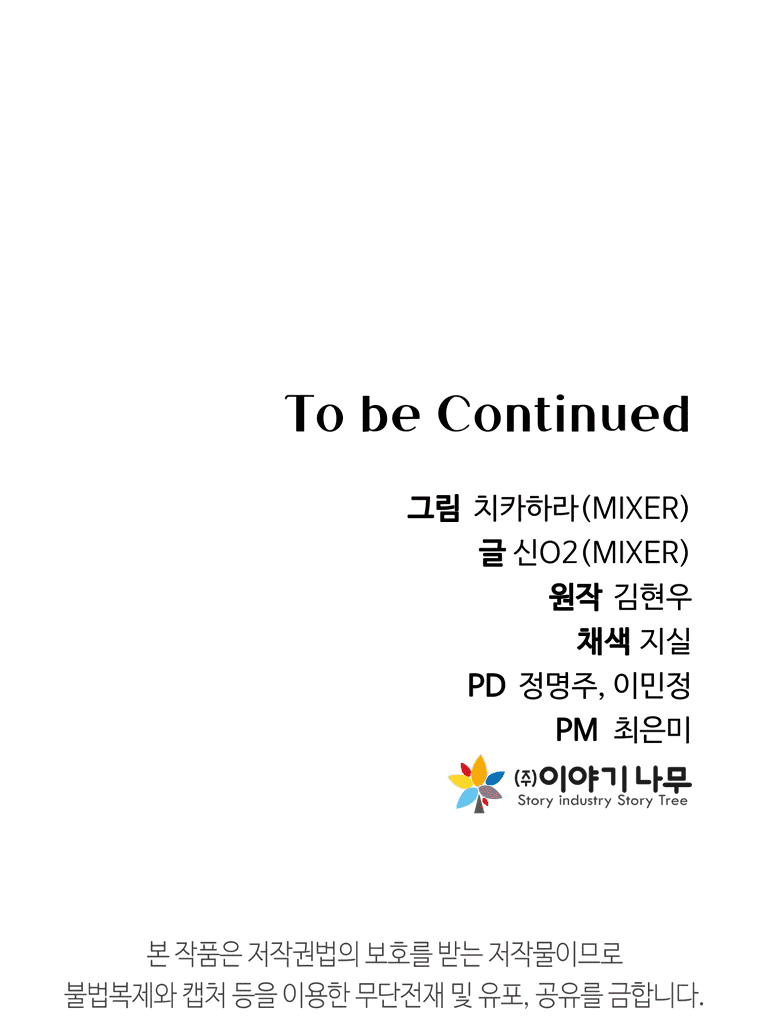 To be Continued

그림 치카하라(MIXER)
글 신O2(MIXER)
원작 김현우
채색 지실
PD 정명주, 이민정
PM 최은미

(주)이야기 나무
Story industry Story Tree

본 작품은 저작권법의 보호를 받는 저작물이므로
불법복제와 캡처 등을 이용한 무단전재 및 유포, 공유를 금합니다.